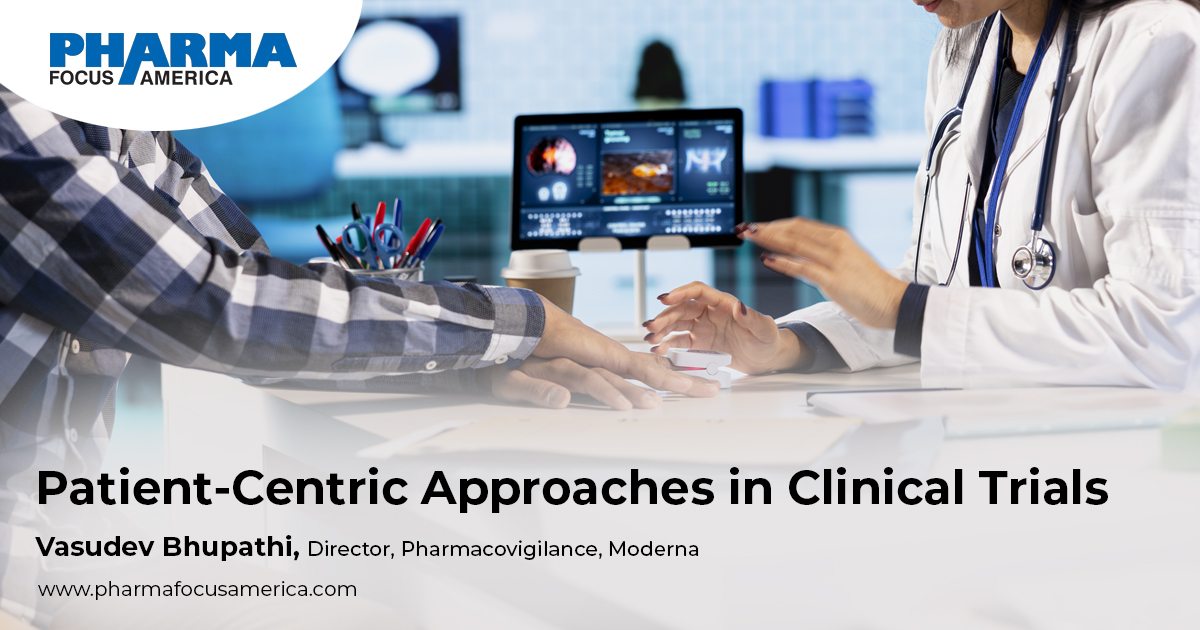 PHARMA
FOCUS AMERICA

Patient-Centric Approaches in Clinical Trials

Vasudev Bhupathi, Director, Pharmacovigilance, Moderna

www.pharmafocusamerica.com